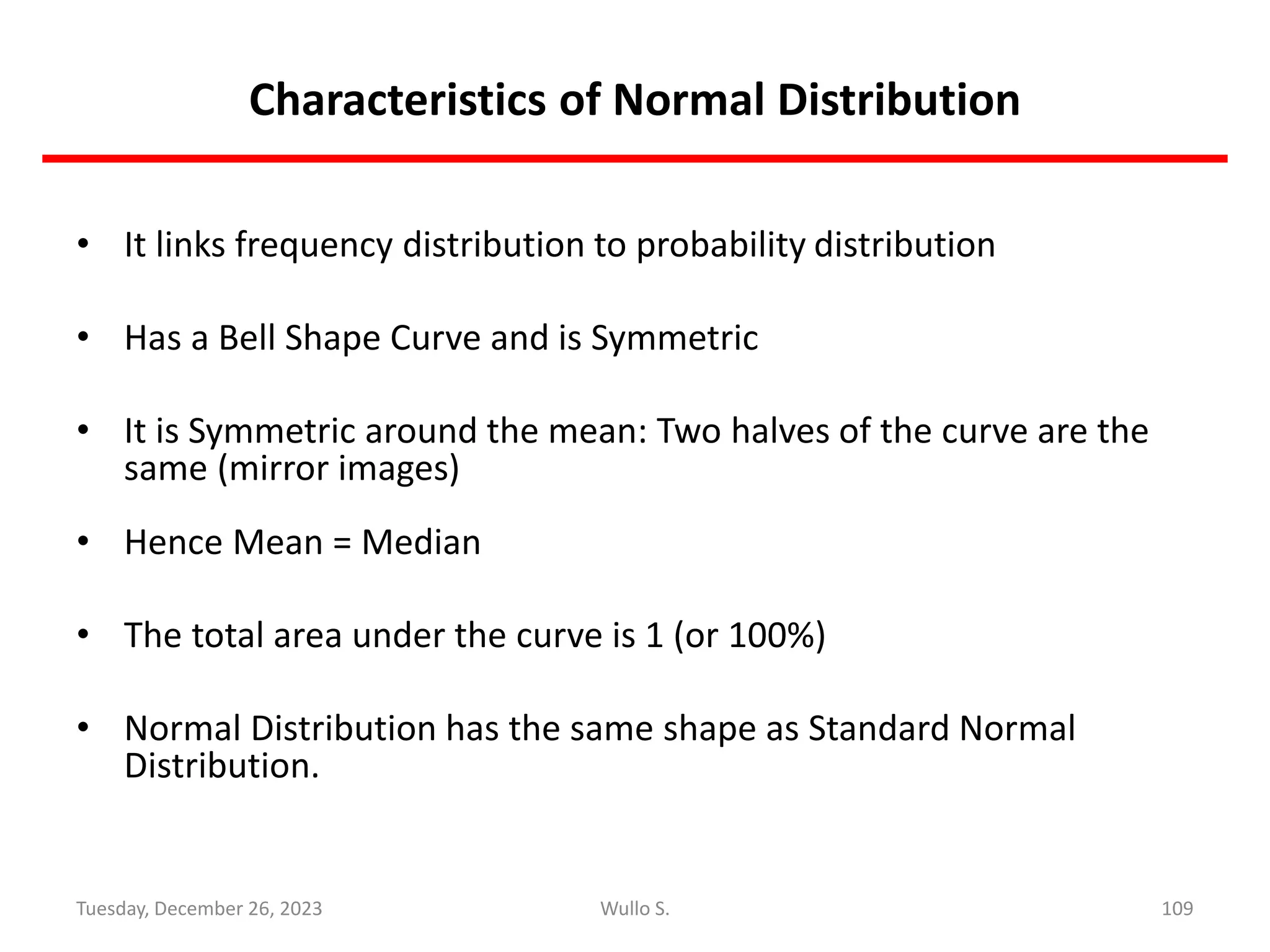 Characteristics of Normal Distribution

• It links frequency distribution to probability distribution

• Has a Bell Shape Curve and is Symmetric

• It is Symmetric around the mean: Two halves of the curve are the same (mirror images)

• Hence Mean = Median

• The total area under the curve is 1 (or 100%)

• Normal Distribution has the same shape as Standard Normal Distribution.

Tuesday, December 26, 2023

Wullo S.

109